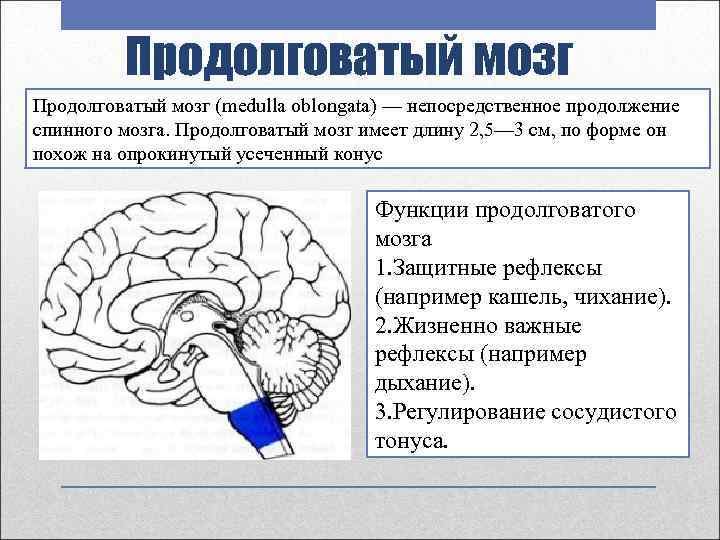 Продолговатый мозг

Продолговатый мозг (medulla oblongata) — непосредственное продолжение спинного мозга. Продолговатый мозг имеет длину 2,5—3 см, по форме он похож на опрокинутый усеченный конус

Функции продолговатого мозга
1.Защитные рефлексы (например кашель, чихание).
2.Жизненно важные рефлексы (например дыхание).
3.Регулирование сосудистого тонуса.